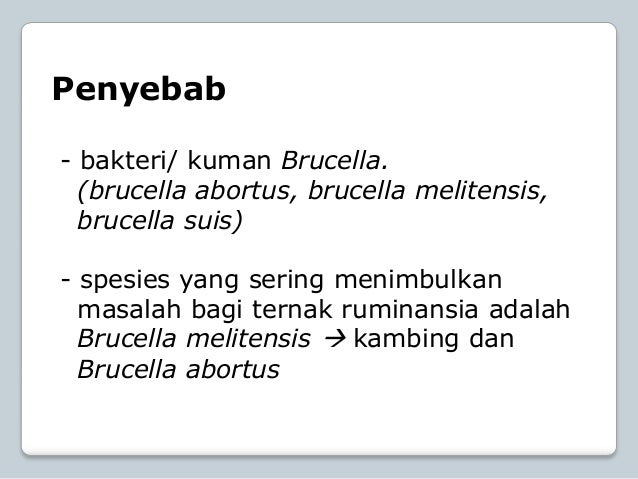 Penyebab

- bakteri/ kuman Brucella.
(brucella abortus, brucella melitensis, brucella suis)

- spesies yang sering menimbulkan masalah bagi ternak ruminansia adalah Brucella melitensis → kambing dan Brucella abortus